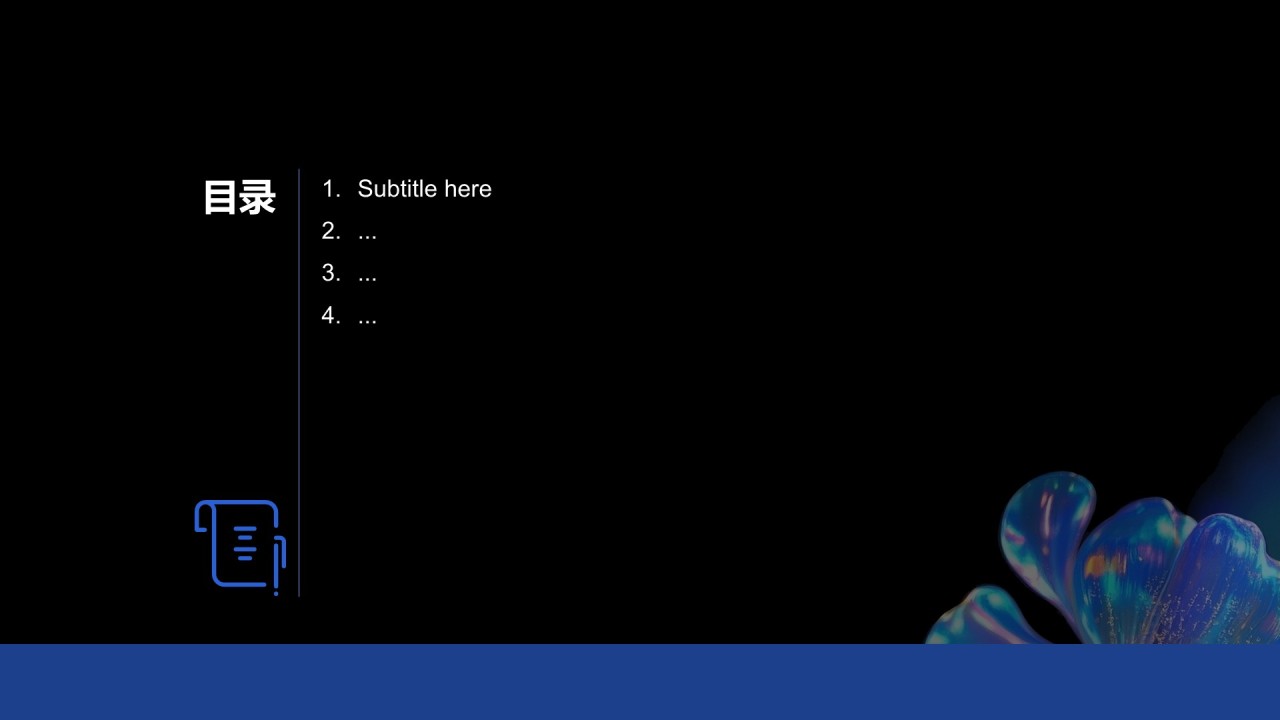 目录

1. Subtitle here
2. ...
3. ...
4. ...